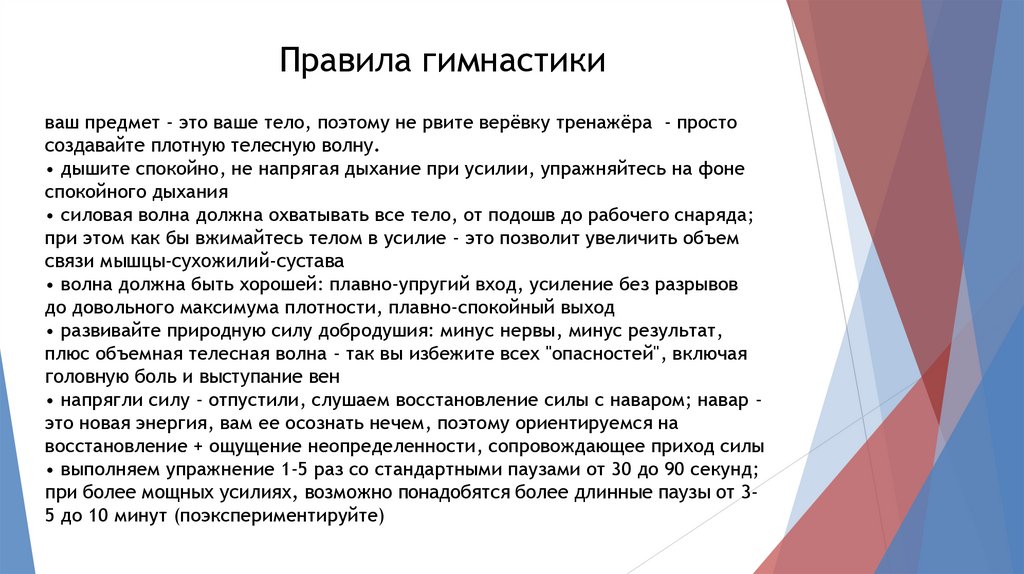 Правила гимнастики

ваш предмет - это ваше тело, поэтому не рвите верёвку тренажёра - просто создавайте плотную телесную волну.
• дышите спокойно, не напрягая дыхание при усилии, упражняйтесь на фоне спокойного дыхания
• силовая волна должна охватывать все тело, от подошв до рабочего снаряда; при этом как бы вжимайтесь телом в усилие - это позволит увеличить объем связи мышцы-сухожилий-сустава
• волна должна быть хорошей: плавно-упругий вход, усиление без разрывов до довольного максимума плотности, плавно-спокойный выход
• развивайте природную силу добродушия: минус нервы, минус результат, плюс объемная телесная волна - так вы избежите всех "опасностей", включая головную боль и выступание вен
• напрягли силу - отпустили, слушаем восстановление силы с наваром; навар - это новая энергия, вам ее осознать нечем, поэтому ориентируемся на восстановление + ощущение неопределенности, сопровождающее приход силы
• выполняем упражнение 1-5 раз со стандартными паузами от 30 до 90 секунд; при более мощных усилиях, возможно понадобятся более длинные паузы от 3-5 до 10 минут (поэкспериментируйте)